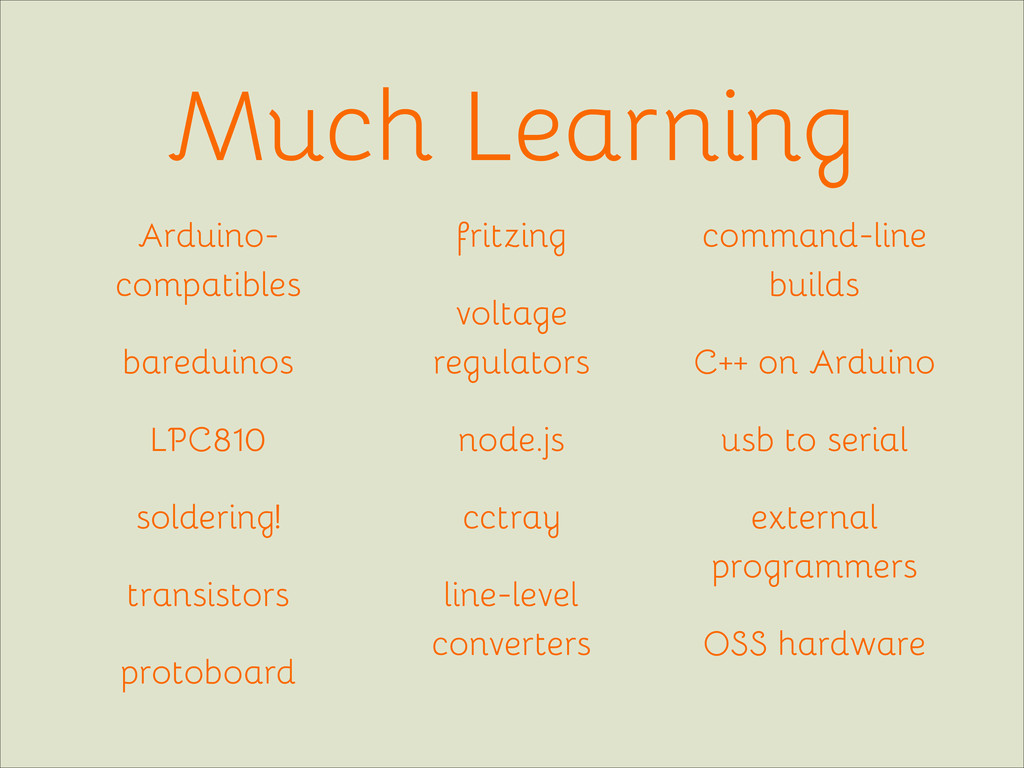 Much Learning

Arduino-compatibles

bareduinos

LPC810

soldering!

transistors

protoboard

fritzing

voltage regulators

node.js

cctray

line-level converters

command-line builds

C++ on Arduino

usb to serial

external programmers

OSS hardware